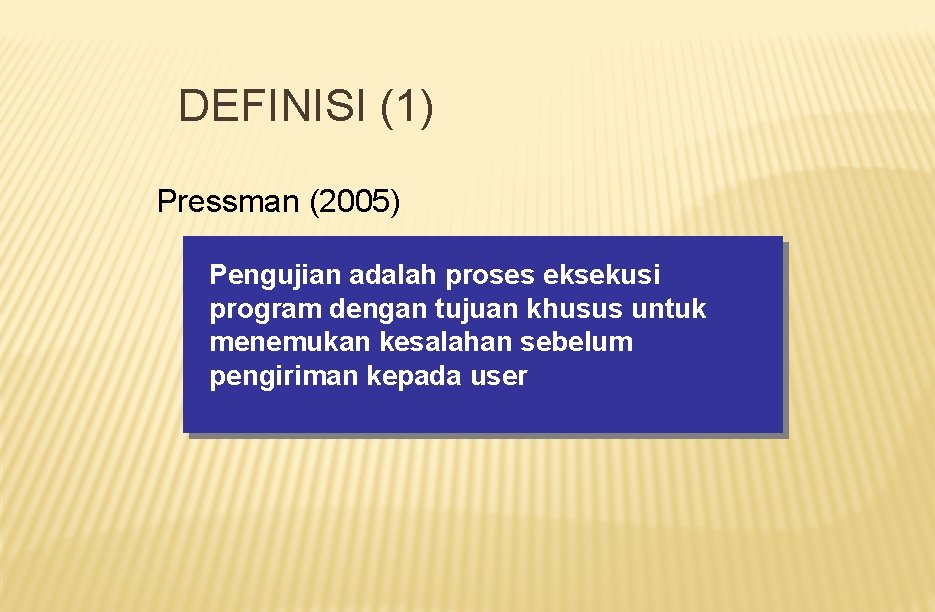 DEFINISI (1)

Pressman (2005)

Pengujian adalah proses eksekusi program dengan tujuan khusus untuk menemukan kesalahan sebelum pengiriman kepada user